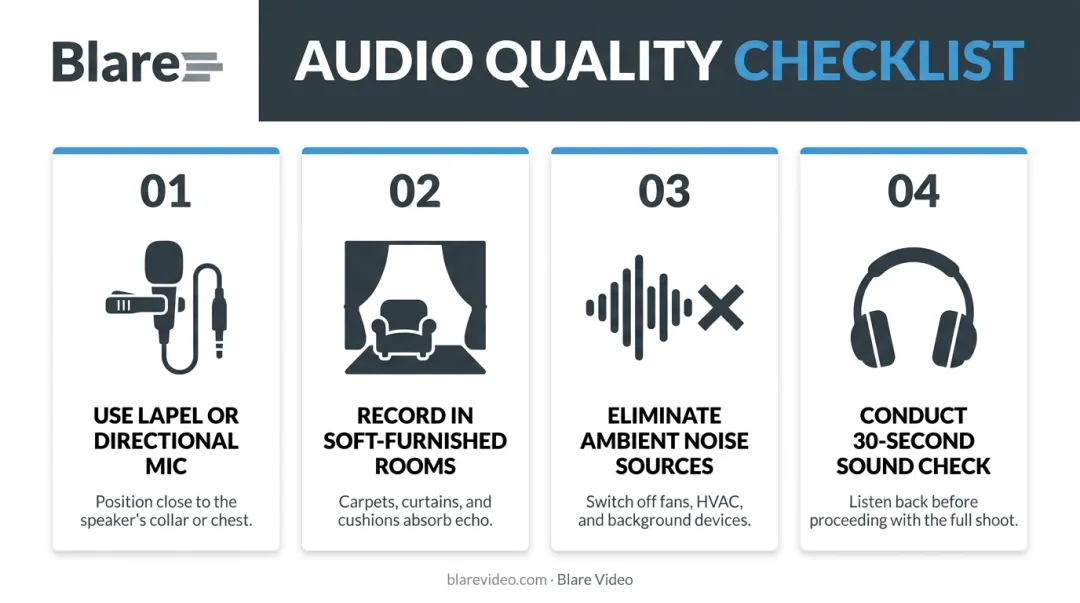 Blare

AUDIO QUALITY CHECKLIST

01

USE LAPEL OR DIRECTIONAL MIC

Position close to the speaker's collar or chest.

02

RECORD IN SOFT-FURNISHED ROOMS

Carpets, curtains, and cushions absorb echo.

03

ELIMINATE AMBIENT NOISE SOURCES

Switch off fans, HVAC, and background devices.

04

CONDUCT 30-SECOND SOUND CHECK

Listen back before proceeding with the full shoot.

blarevideo.com · Blare Video